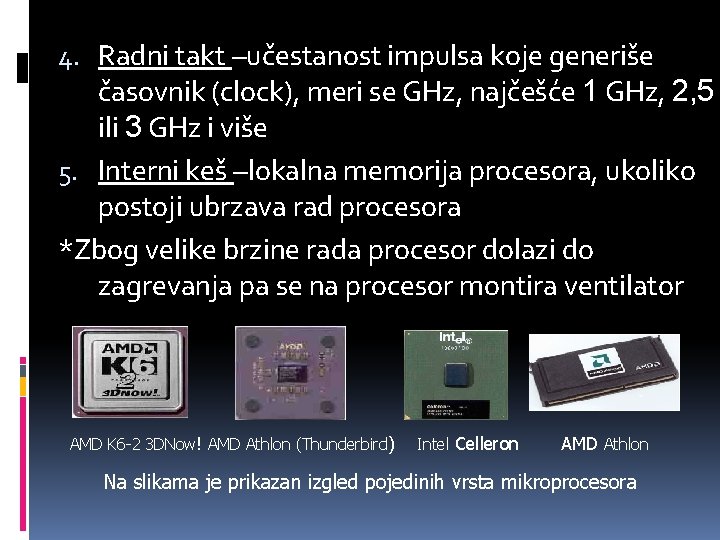 4. Radni takt –učestanost impulsa koje generiše časovnik (clock), meri se GHz, najčešće 1 GHz, 2,5 ili 3 GHz i više

5. Interni keš –lokalna memorija procesora, ukoliko postoji ubrzava rad procesora

*Zbog velike brzine rada procesor dolazi do zagrevanja pa se na procesor montira ventilator

AMD K6 2 3DNOW!

AMD

intel

AMD

AMD K6-2 3DNow! AMD Athlon (Thunderbird) Intel Celleron AMD Athlon

Na slikama je prikazan izgled pojedinih vrsta mikroprocesora